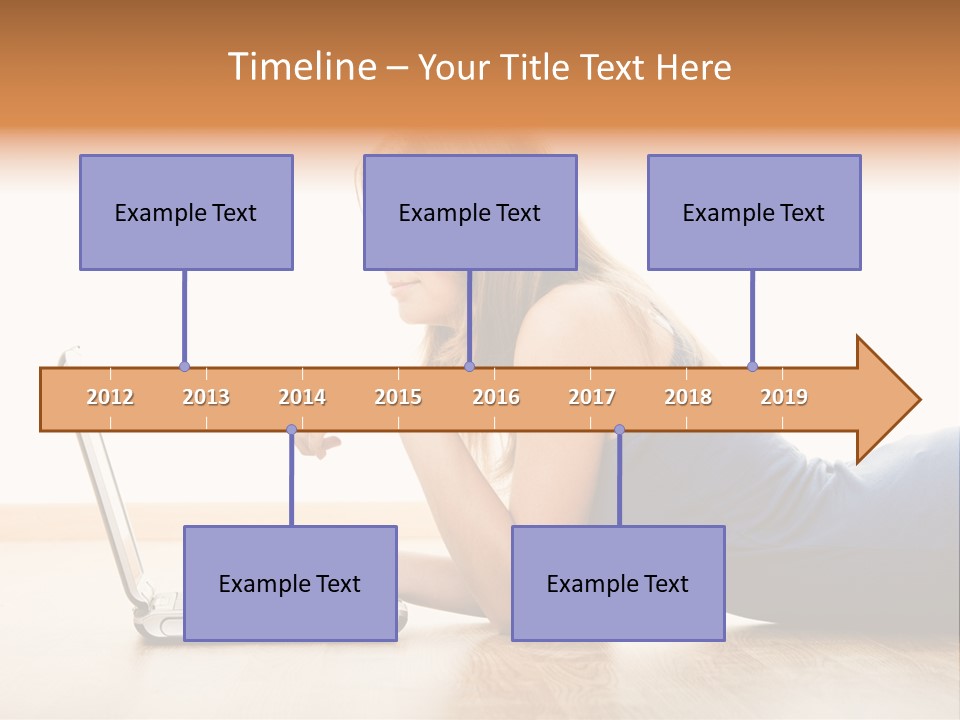 Timeline – Your Title Text Here

Example Text

Example Text

Example Text

2012 2013 2014 2015 2016 2017 2018 2019

Example Text

Example Text